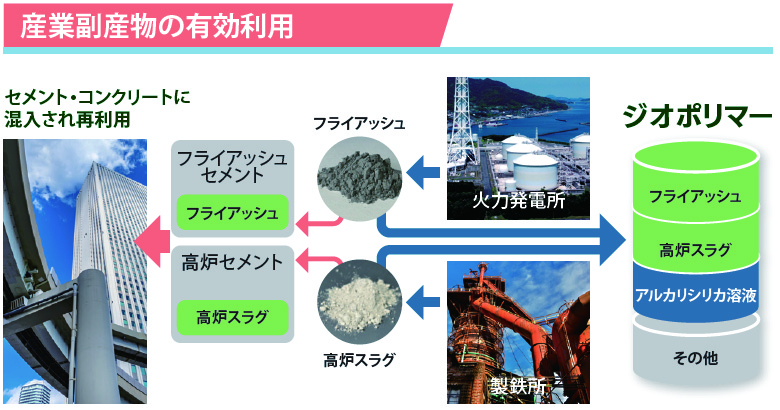 産業副産物の有効利用

セメント・コンクリートに混入され再利用

フライアッシュセメント

フライアッシュ

高炉セメント

高炉スラグ

フライアッシュ

高炉スラグ

火力発電所

製鉄所

ジオポリマー

フライアッシュ

高炉スラグ

アルカリシリカ溶液

その他